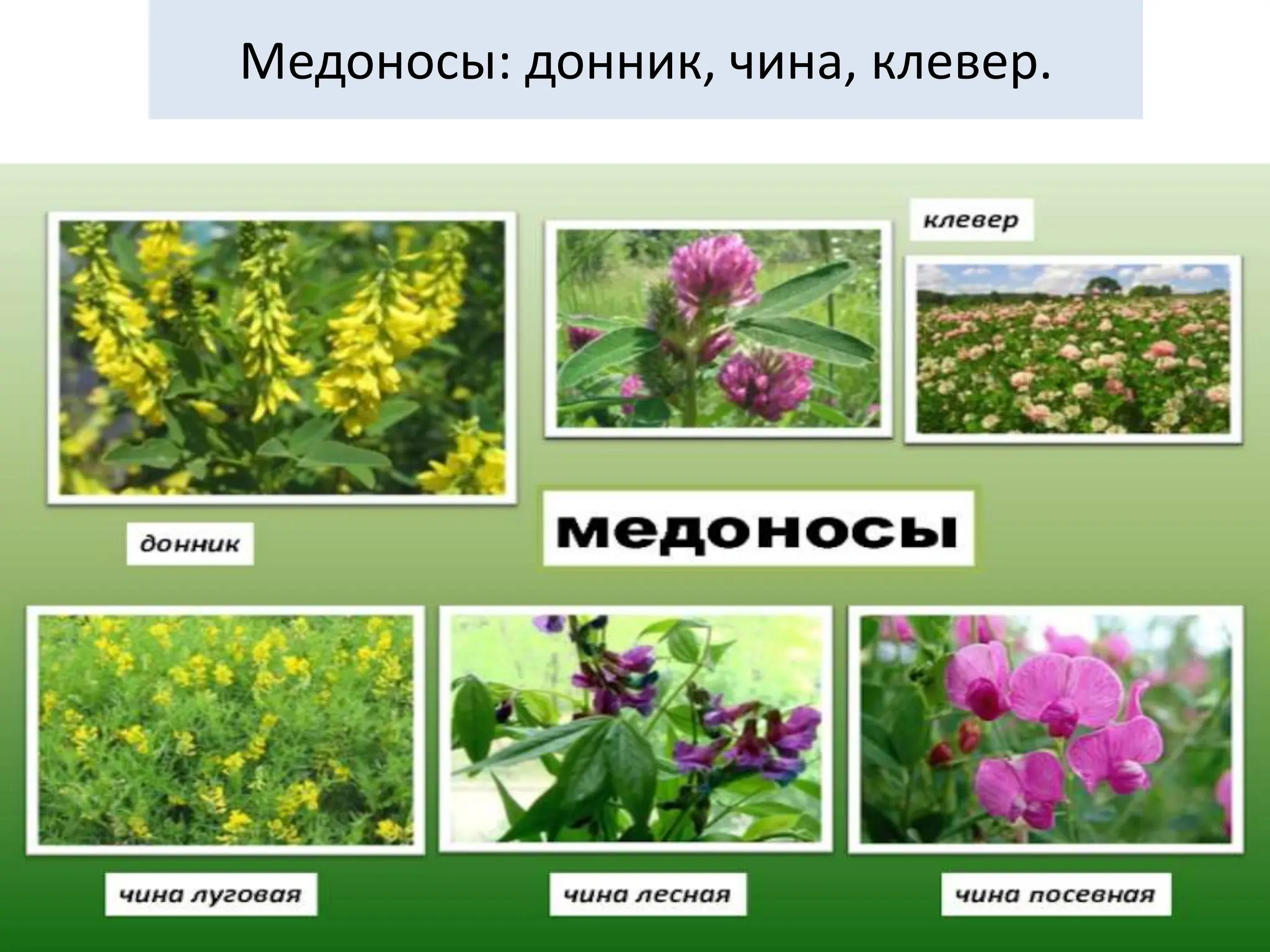 Медоносы: донник, чина, клевер.

клевер

донник

медоносы

чина луговая

чина лесная

чина посевная